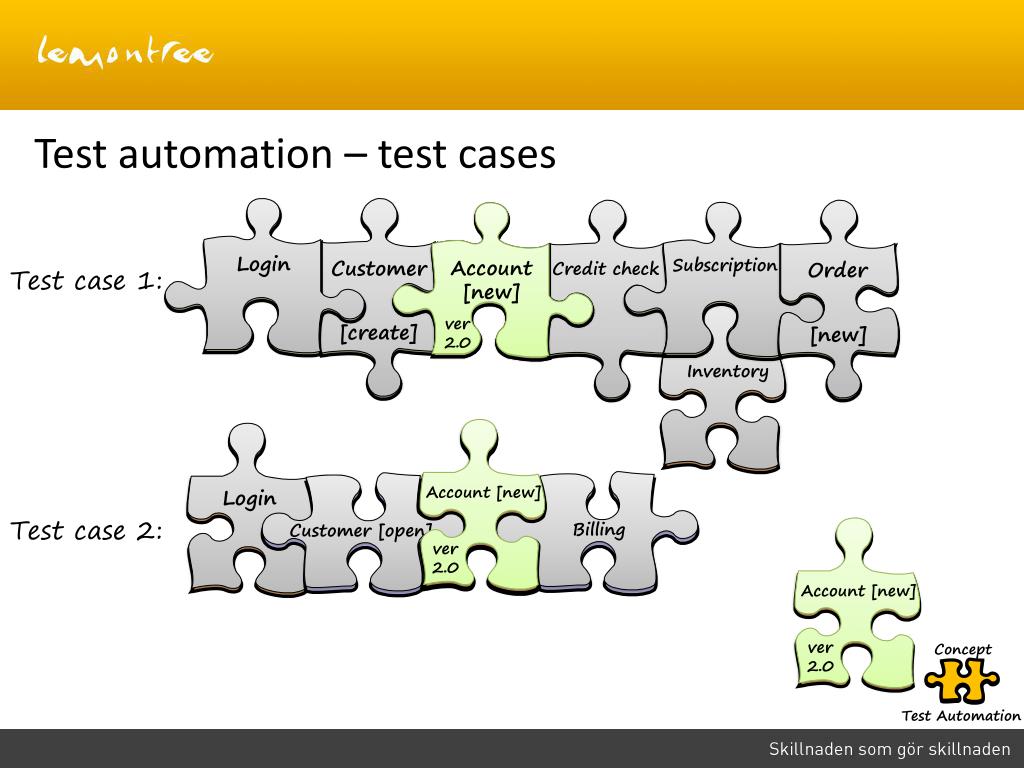 lemontree

Test automation – test cases

Test case 1:

Login

Customer

[create]

Account [new]

ver 2.0

Credit check

Subscription

Inventory

Order

[new]

Test case 2:

Login

Customer [open]

Account [new]

ver 2.0

Billing

Account [new]

ver 2.0

Concept

Test Automation

Skillnaden som gör skillnaden